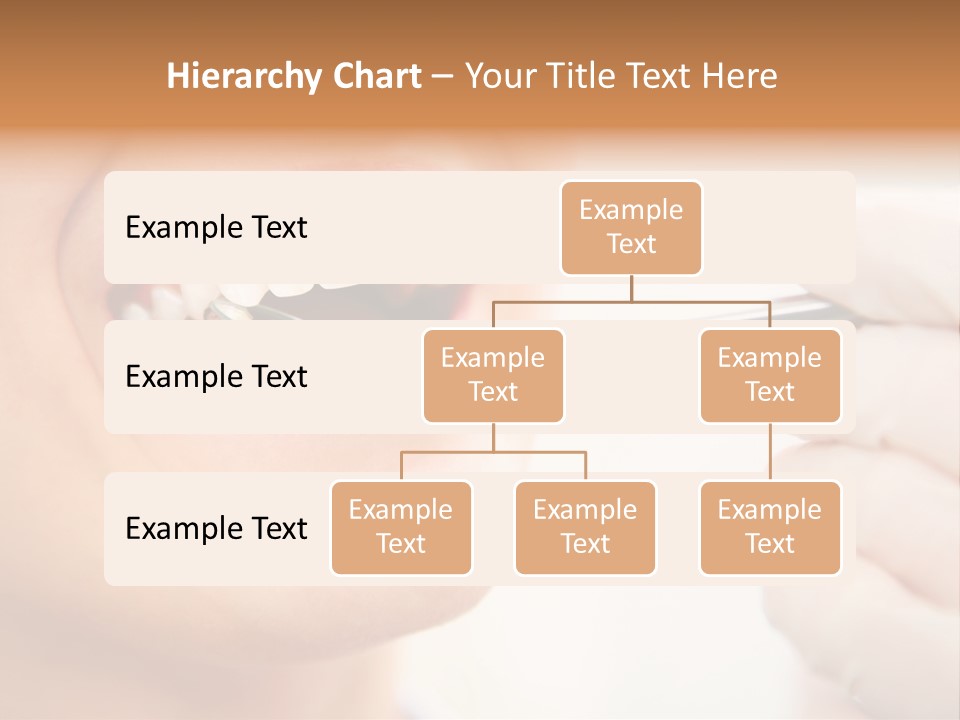 Hierarchy Chart – Your Title Text Here

Example Text

Example Text

Example Text

Example Text

Example Text

Example Text

Example Text

Example Text

Example Text